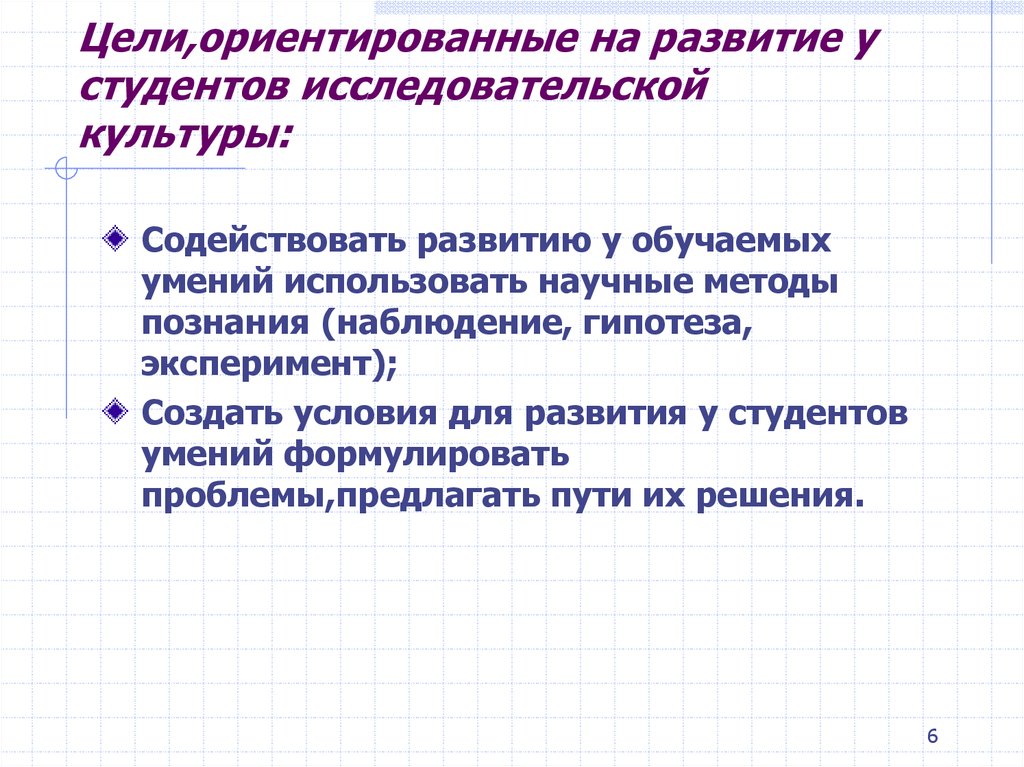 Цели,ориентированные на развитие у студентов исследовательской культуры:

Содействовать развитию у обучаемых умений использовать научные методы познания (наблюдение, гипотеза, эксперимент);

Создать условия для развития у студентов умений формулировать проблемы,предлагать пути их решения.

6